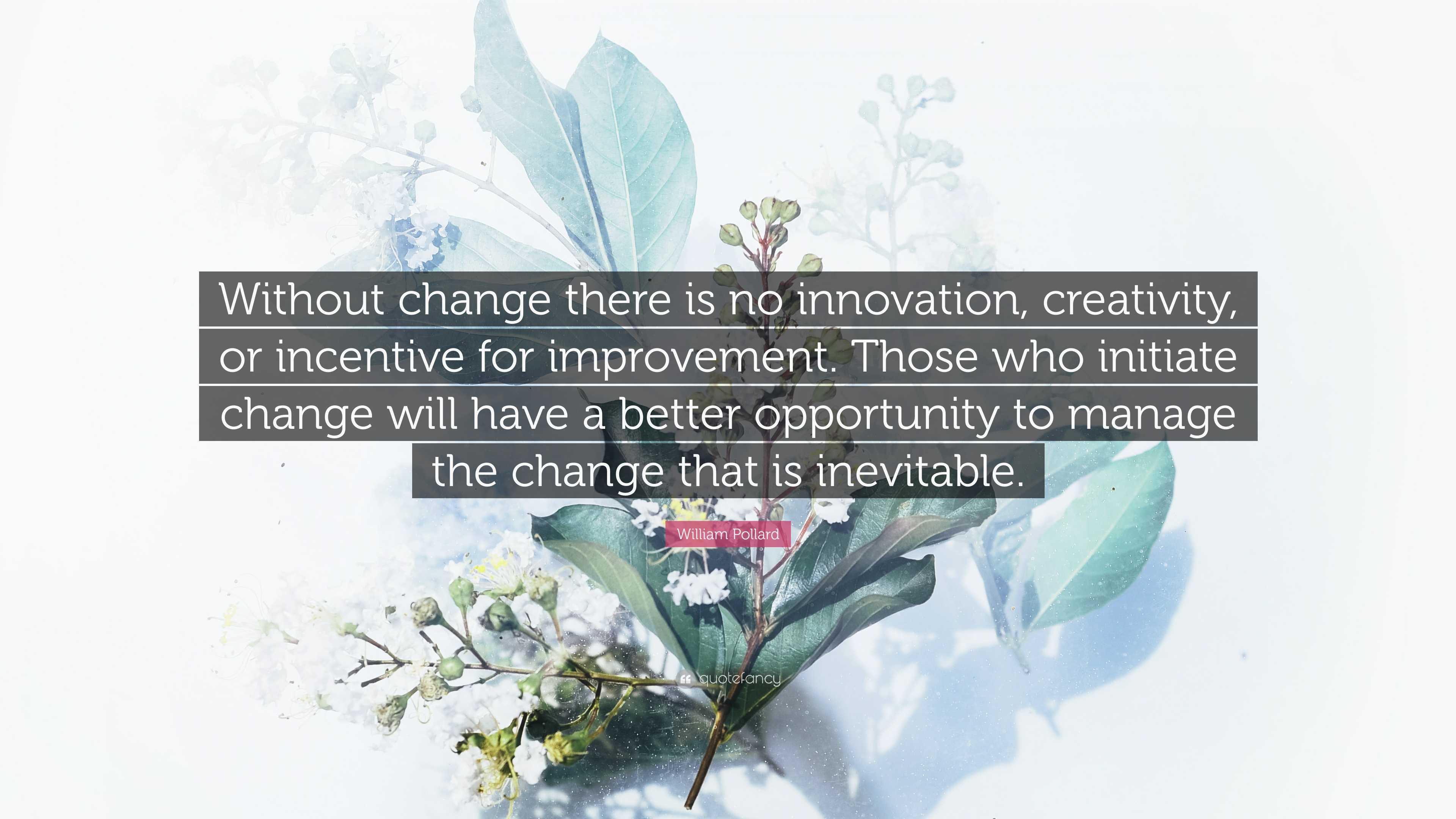 Without change there is no innovation, creativity, or incentive for improvement. Those who initiate change will have a better opportunity to manage the change that is inevitable.

William Pollard

quotefancy